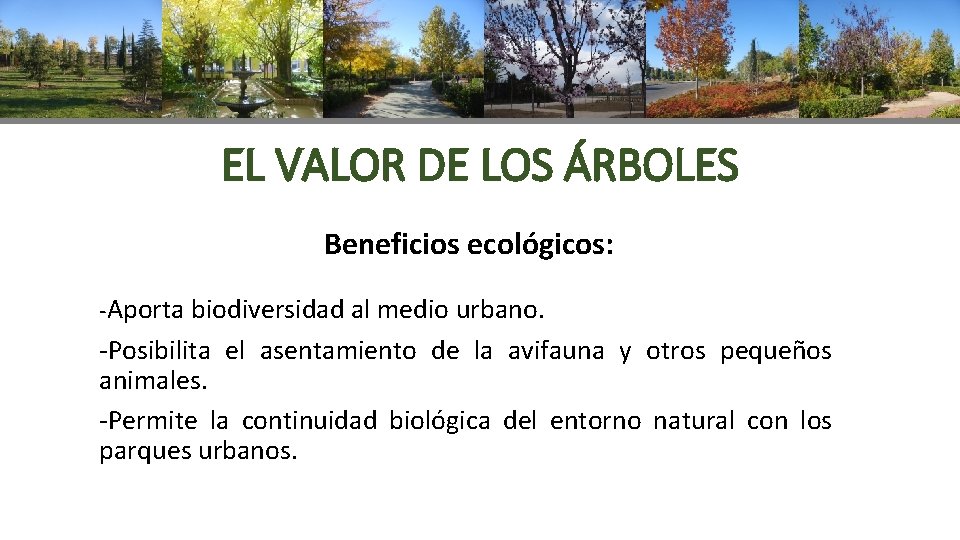 EL VALOR DE LOS ÁRBOLES

Beneficios ecológicos:

-Aporta biodiversidad al medio urbano.

-Posibilita el asentamiento de la avifauna y otros pequeños animales.

-Permite la continuidad biológica del entorno natural con los parques urbanos.